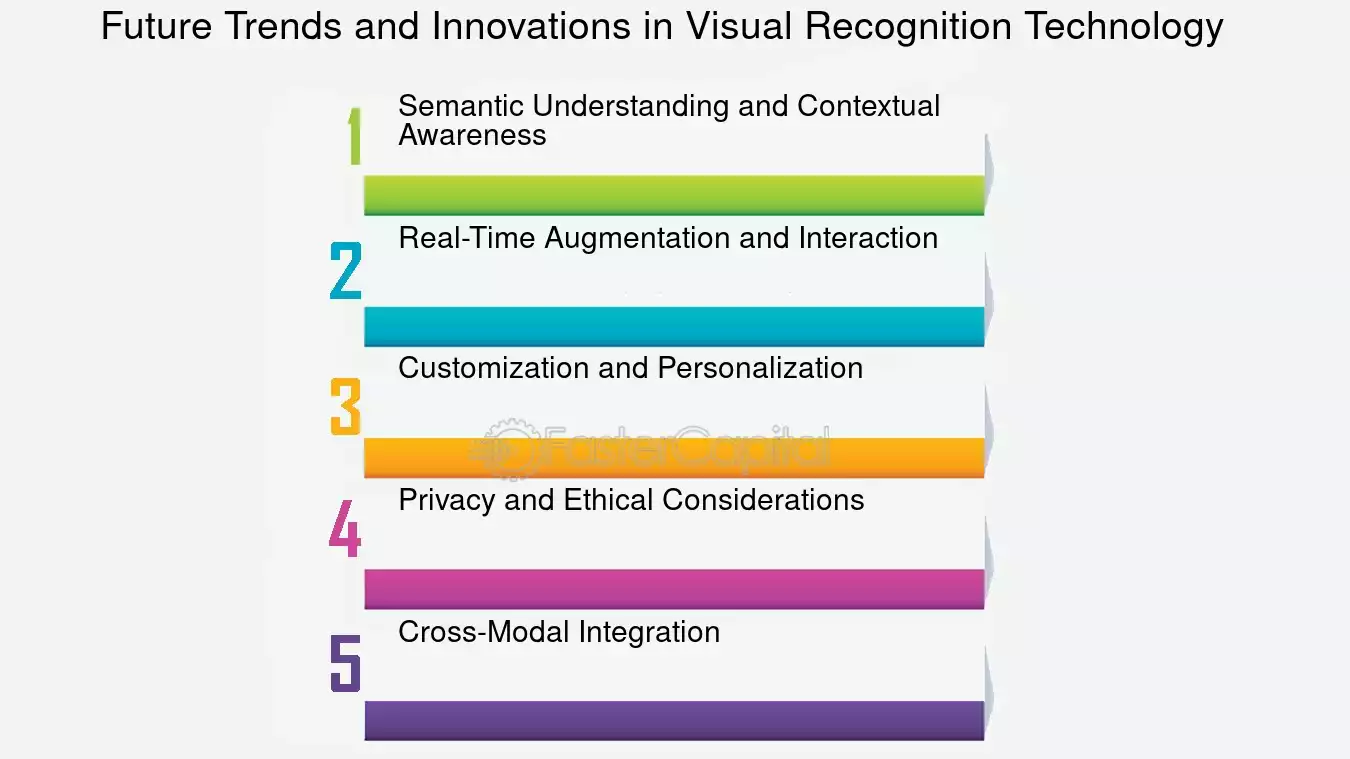 Future Trends and Innovations in Visual Recognition Technology

1 Semantic Understanding and Contextual Awareness

2 Real-Time Augmentation and Interaction

3 Customization and Personalization

FasterCapital

4 Privacy and Ethical Considerations

5 Cross-Modal Integration